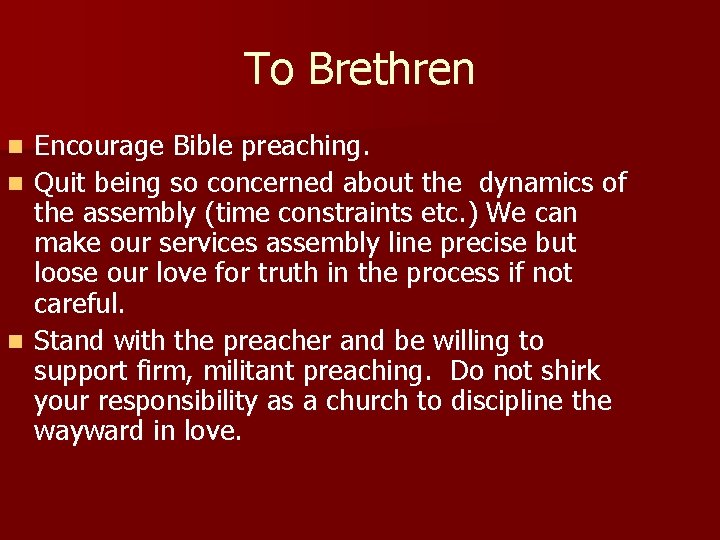 To Brethren

- Encourage Bible preaching.
- Quit being so concerned about the dynamics of the assembly (time constraints etc.) We can make our services assembly line precise but loose our love for truth in the process if not careful.
- Stand with the preacher and be willing to support firm, militant preaching. Do not shirk your responsibility as a church to discipline the wayward in love.